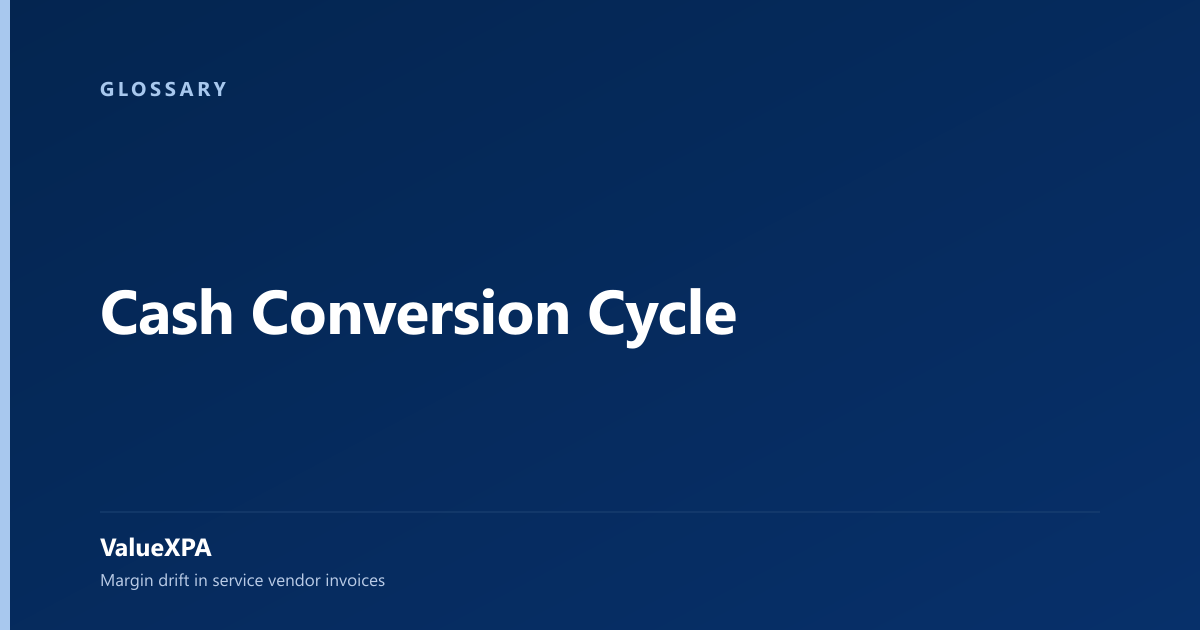 GLOSSARY

Cash Conversion Cycle

ValueXPA

Margin drift in service vendor invoices